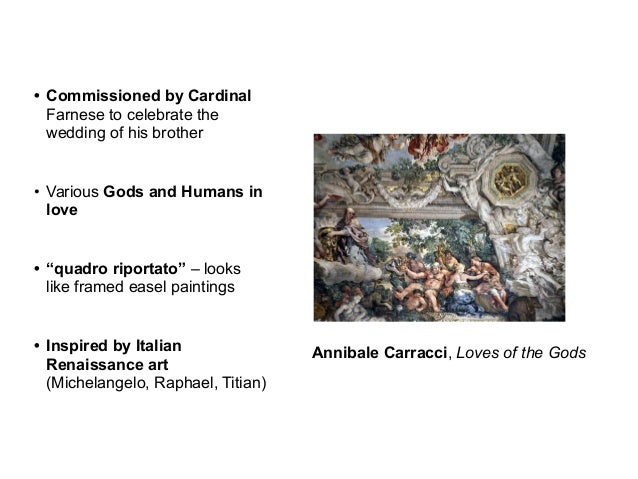 • Commissioned by Cardinal Farnese to celebrate the wedding of his brother

• Various Gods and Humans in love

• “quadro riportato” – looks like framed easel paintings

• Inspired by Italian Renaissance art (Michelangelo, Raphael, Titian)

Annibale Carracci, Loves of the Gods